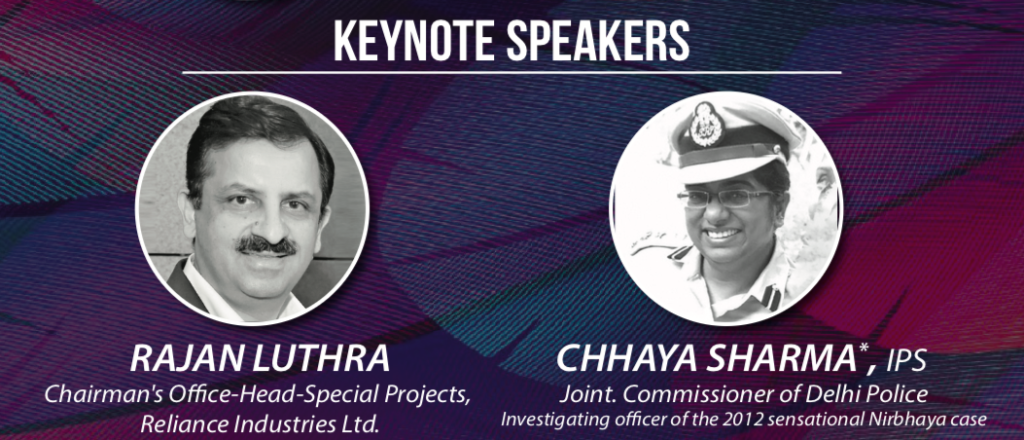 KEYNOTE SPEAKERS

RAJAN LUTHRA
Chairman's Office-Head-Special Projects, Reliance Industries Ltd.

CHHAYA SHARMA*, IPS
Joint. Commissioner of Delhi Police
Investigating officer of the 2012 sensational Nirbhaya case